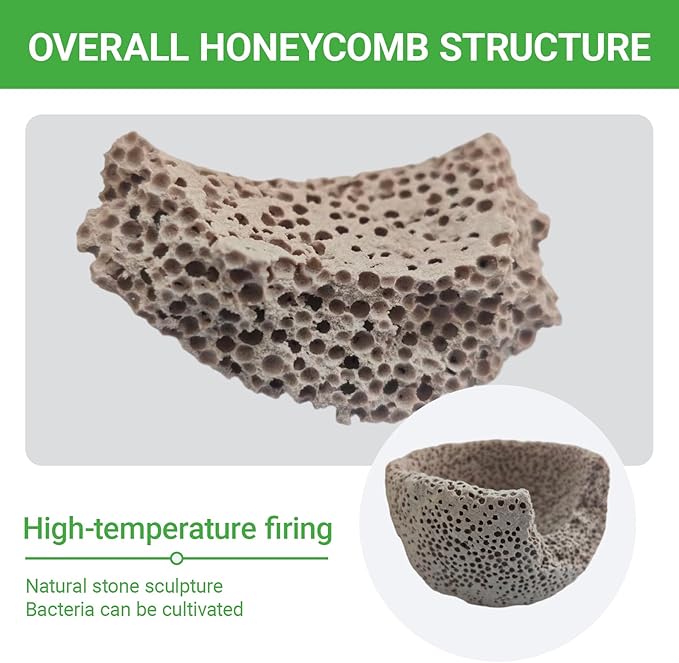 OVERALL HONEYCOMB STRUCTURE

High-temperature firing

Natural stone sculpture
Bacteria can be cultivated